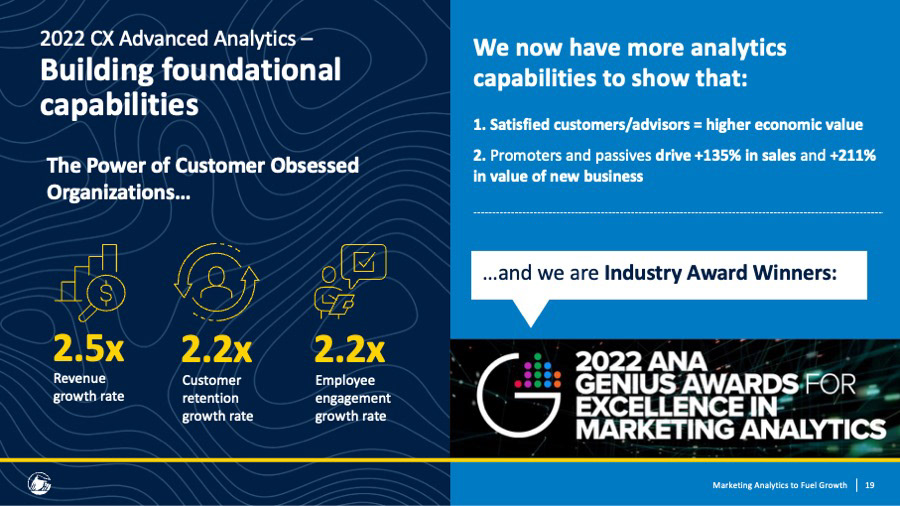 2022 CX Advanced Analytics –
Building foundational capabilities

The Power of Customer Obsessed Organizations...

2.5x
Revenue growth rate

2.2x
Customer retention growth rate

2.2x
Employee engagement growth rate

We now have more analytics capabilities to show that:

1. Satisfied customers/advisors = higher economic value

2. Promoters and passives drive +135% in sales and +211% in value of new business

...and we are Industry Award Winners:

2022 ANA GENIUS AWARDS FOR EXCELLENCE IN MARKETING ANALYTICS

Marketing Analytics to Fuel Growth | 19